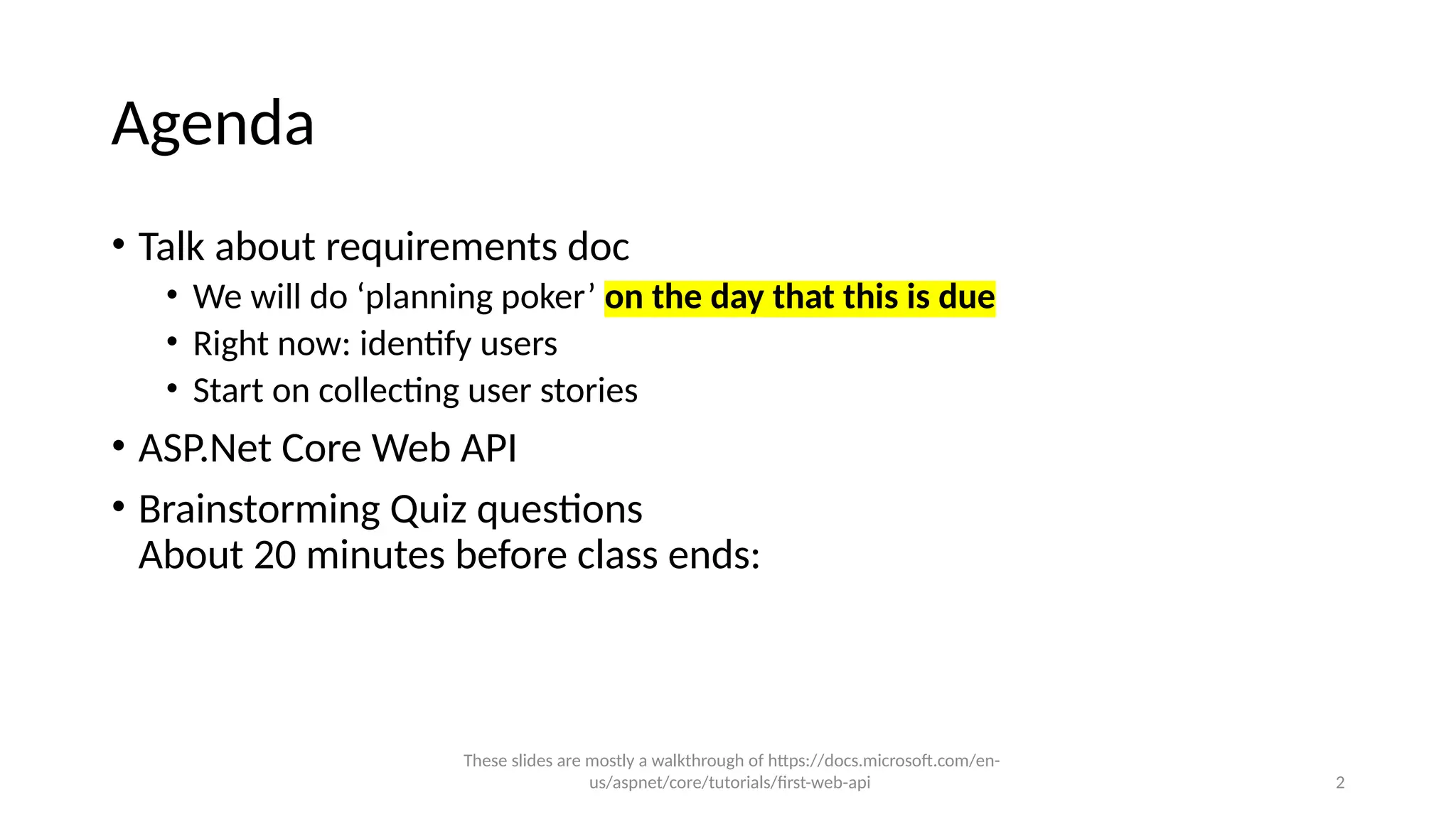 Agenda

• Talk about requirements doc
  • We will do ‘planning poker’ on the day that this is due
  • Right now: identify users
  • Start on collecting user stories
• ASP.Net Core Web API
• Brainstorming Quiz questions
About 20 minutes before class ends:

These slides are mostly a walkthrough of https://docs.microsoft.com/en-us/aspnet/core/tutorials/first-web-api

2